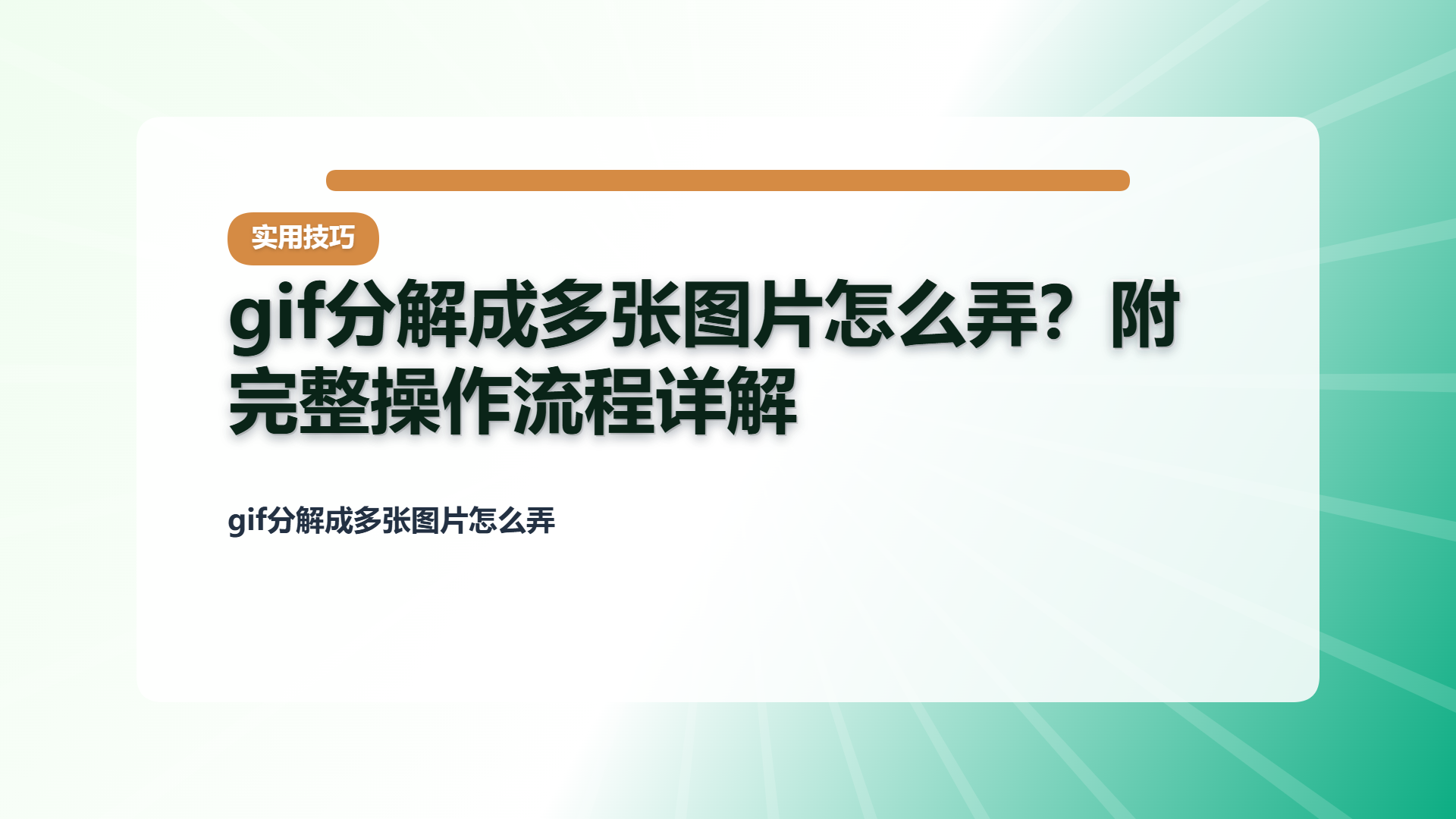 实用技巧

gif分解成多张图片怎么弄？附完整操作流程详解

gif分解成多张图片怎么弄